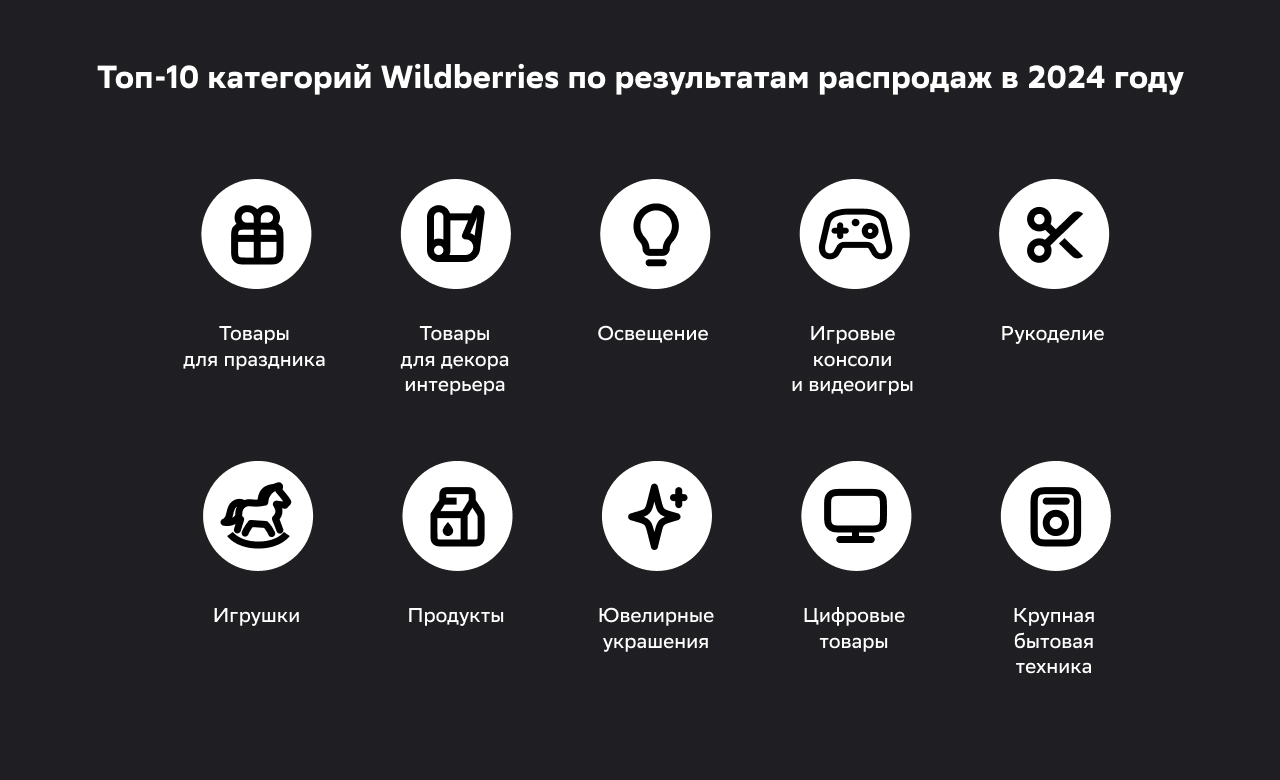 Топ-10 категорий Wildberries по результатам распродаж в 2024 году

Товары для праздника

Товары для декора интерьера

Освещение

Игровые консоли и видеоигры

Рукоделие

Игрушки

Продукты

Ювелирные украшения

Цифровые товары

Крупная бытовая техника